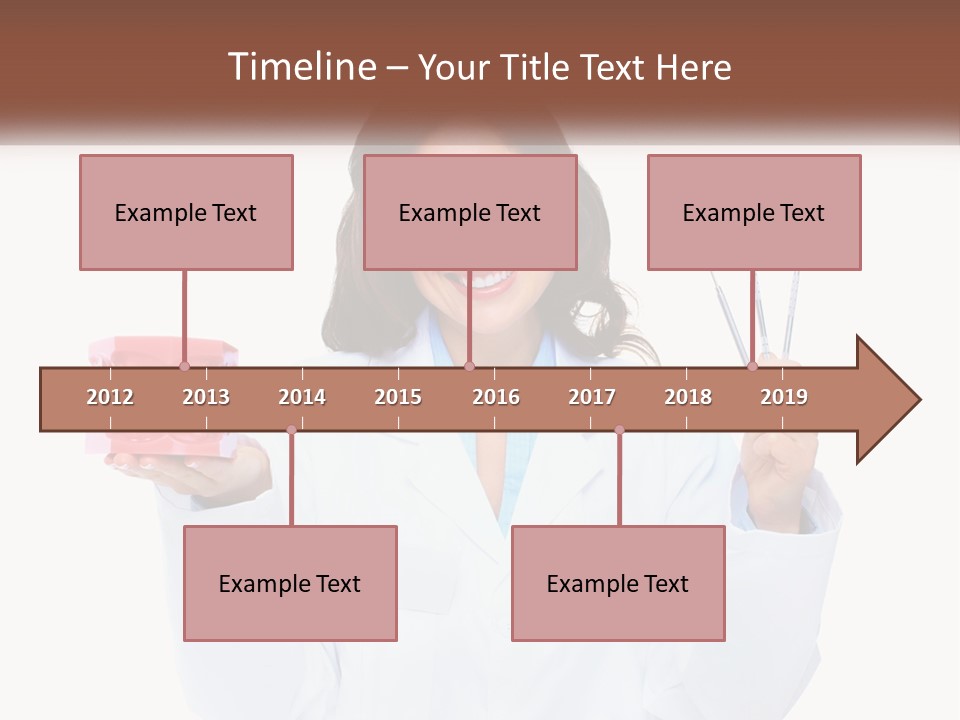 Timeline – Your Title Text Here

Example Text

Example Text

Example Text

2012 2013 2014 2015 2016 2017 2018 2019

Example Text

Example Text